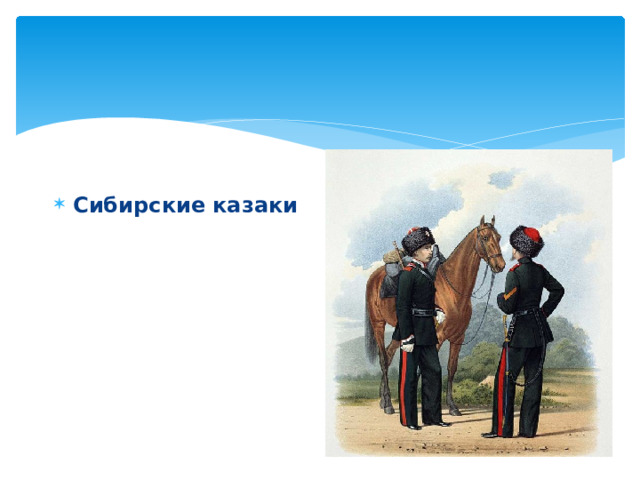 Сибирские казаки